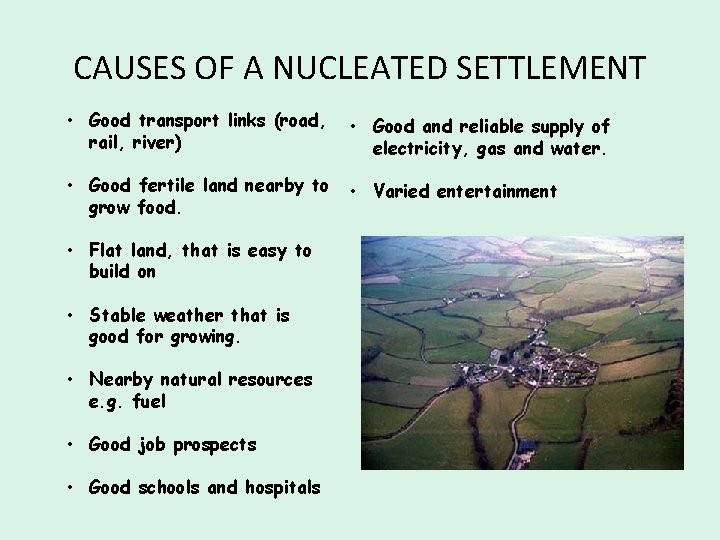 CAUSES OF A NUCLEATED SETTLEMENT

• Good transport links (road, rail, river)

• Good fertile land nearby to grow food.

• Flat land, that is easy to build on

• Stable weather that is good for growing.

• Nearby natural resources e.g. fuel

• Good job prospects

• Good schools and hospitals

• Good and reliable supply of electricity, gas and water.

• Varied entertainment